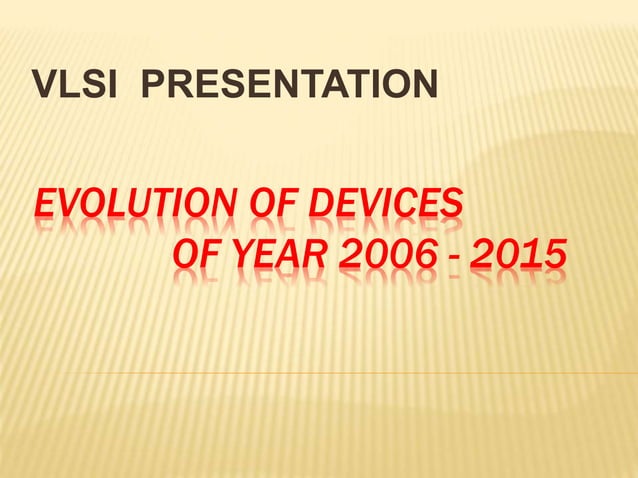 VLSI PRESENTATION

EVOLUTION OF DEVICES OF YEAR 2006 - 2015